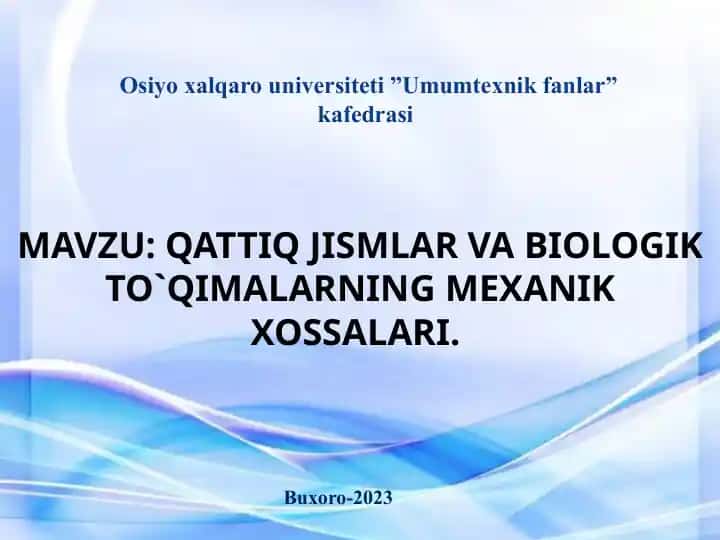 Osiyo xalqaro universiteti ”Umumtexnik fanlar” kafedrasi

MAVZU: QATTIQ JISMLAR VA BIOLOGIK TO`QIMALARNING MEXANIK XOSSALARI.

Buxoro-2023